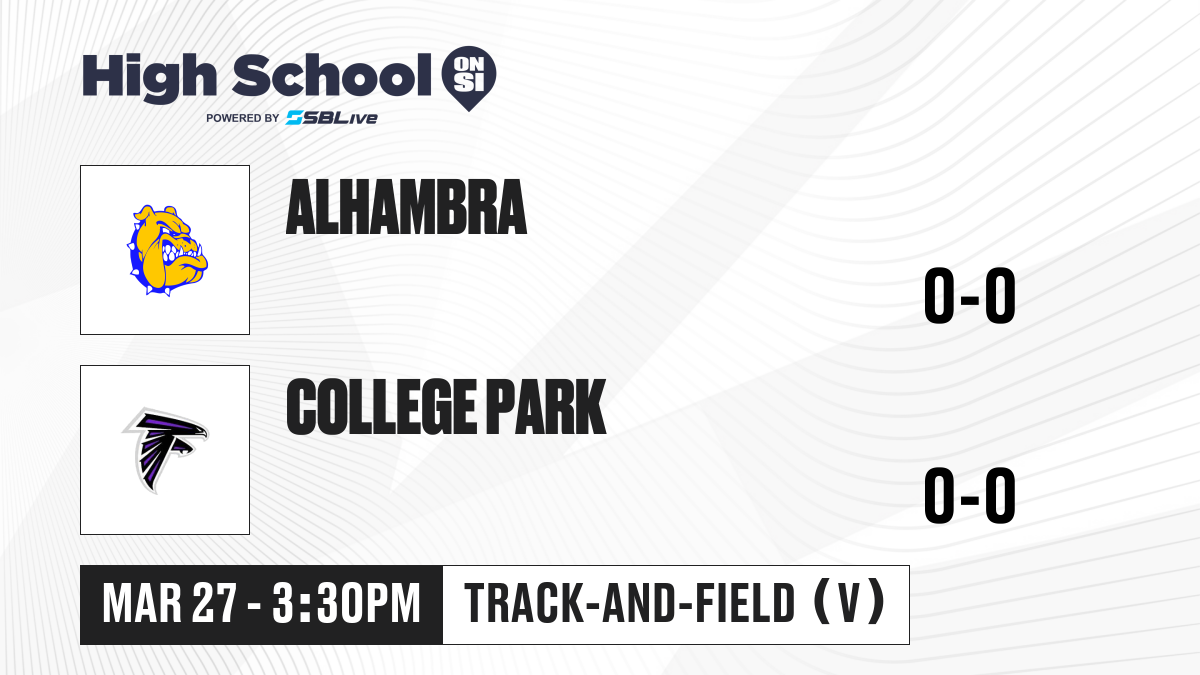 High School ON SI
POWERED BY SBLive

ALHAMBRA

0-0

COLLEGE PARK

0-0

MAR 27 - 3:30PM

TRACK-AND-FIELD (V)